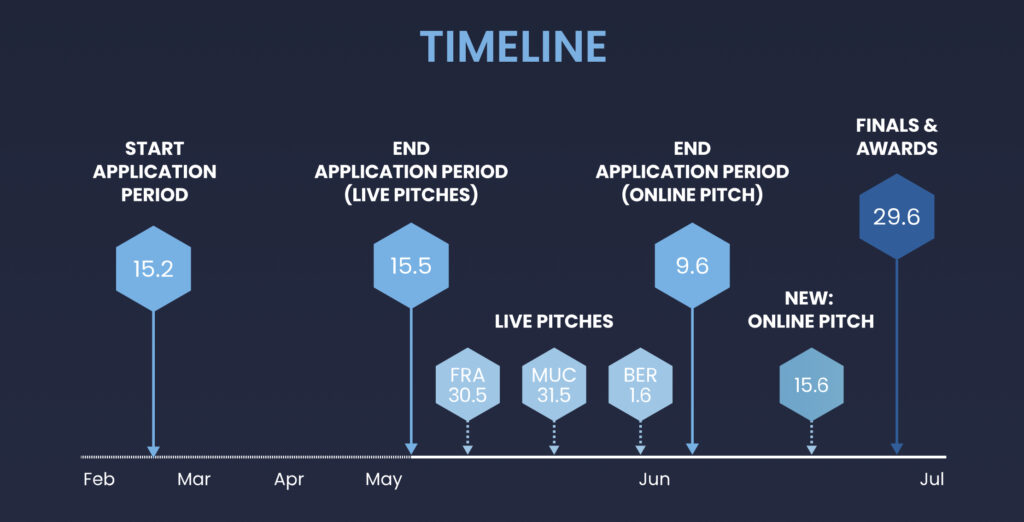 TIMELINE

START APPLICATION PERIOD

15.2

END APPLICATION PERIOD (LIVE PITCHES)

15.5

LIVE PITCHES

FRA 30.5

MUC 31.5

BER 1.6

END APPLICATION PERIOD (ONLINE PITCH)

9.6

NEW: ONLINE PITCH

15.6

FINALS & AWARDS

29.6

Feb Mar Apr May Jun Jul